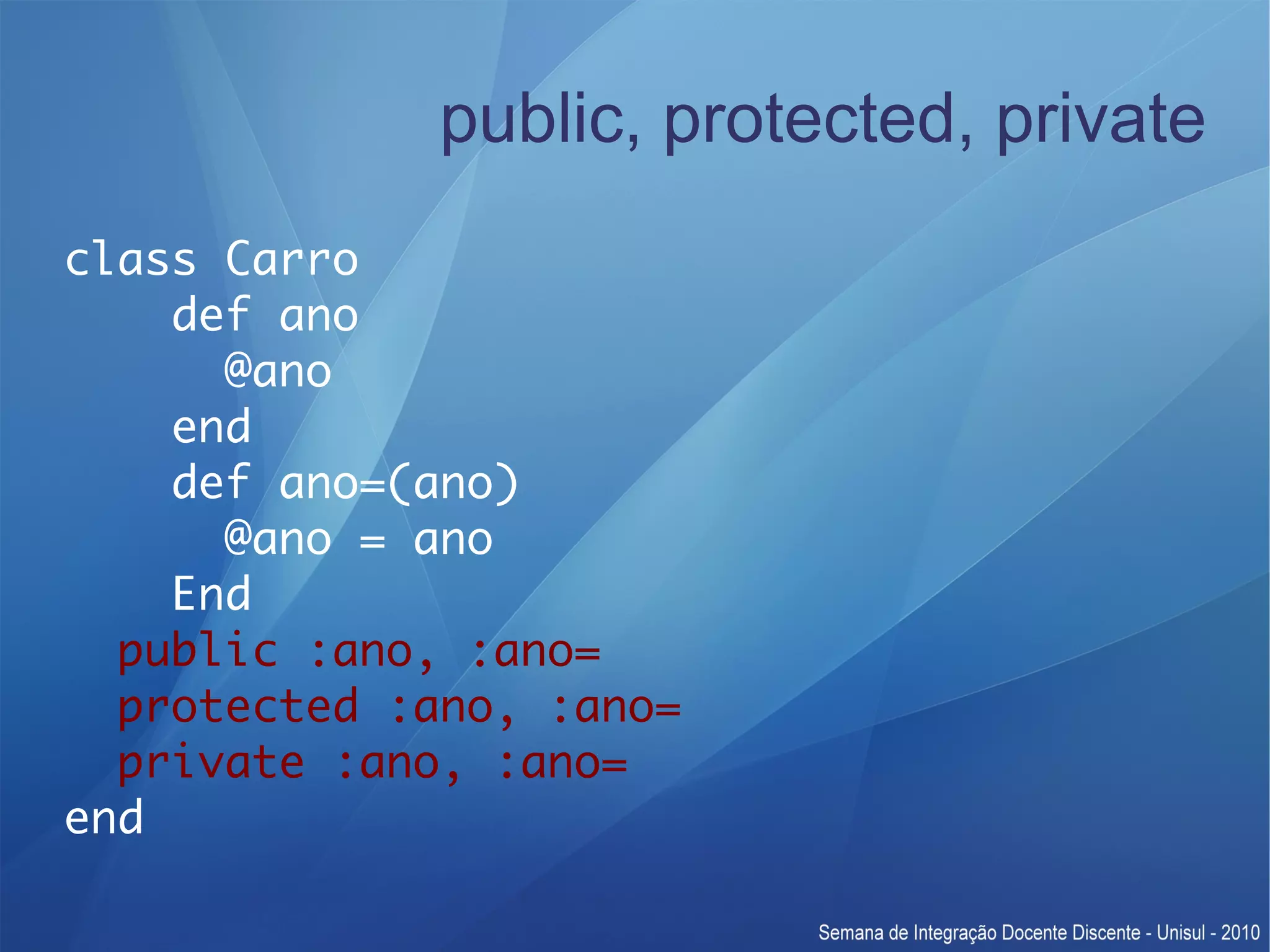 public, protected, private

class Carro
    def ano
      @ano
    end
    def ano=(ano)
      @ano = ano
    End
  public :ano, :ano=
  protected :ano, :ano=
  private :ano, :ano=
end

Semana de Integração Docente Discente - Unisul - 2010